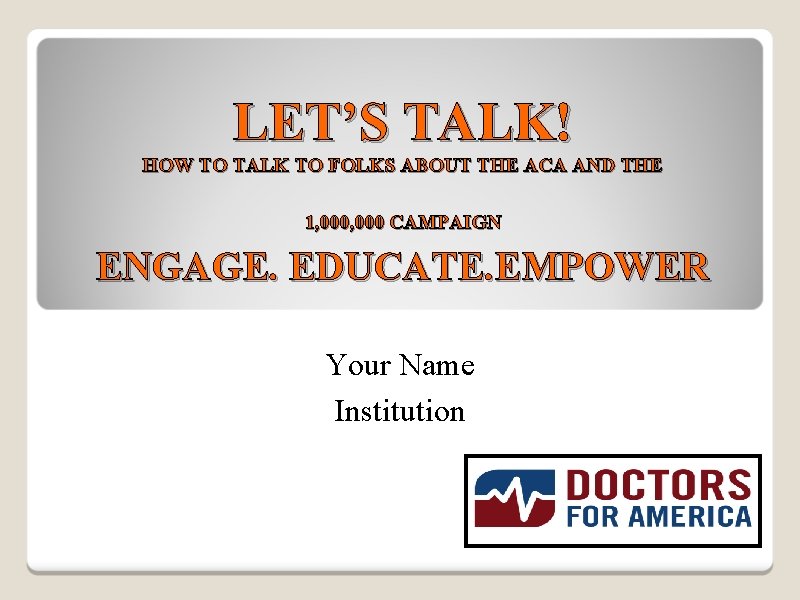 LET'S TALK!
HOW TO TALK TO FOLKS ABOUT THE ACA AND THE

1,000,000 CAMPAIGN
ENGAGE. EDUCATE.EMPOWER

Your Name
Institution

DOCTORS FOR AMERICA